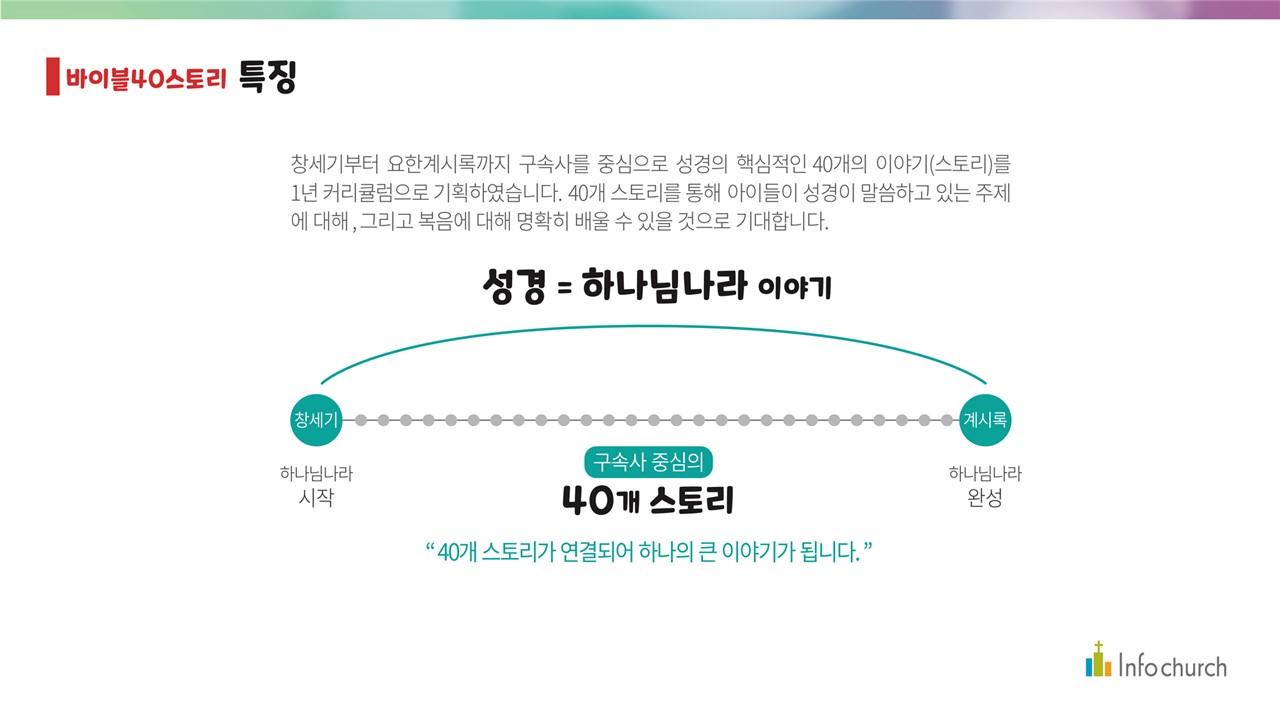 바이블40스토리 특징

창세기부터 요한계시록까지 구속사를 중심으로 성경의 핵심적인 40개의 이야기(스토리)를 1년 커리큘럼으로 기획하였습니다. 40개 스토리를 통해 아이들이 성경이 말씀하고 있는 주제에 대해 , 그리고 복음에 대해 명확히 배울 수 있을 것으로 기대합니다.

성경 = 하나님나라 이야기

창세기

계시록

하나님나라
시작

구속사 중심의
40개 스토리

하나님나라
완성

“ 40개 스토리가 연결되어 하나의 큰 이야기가 됩니다. ”

Info church